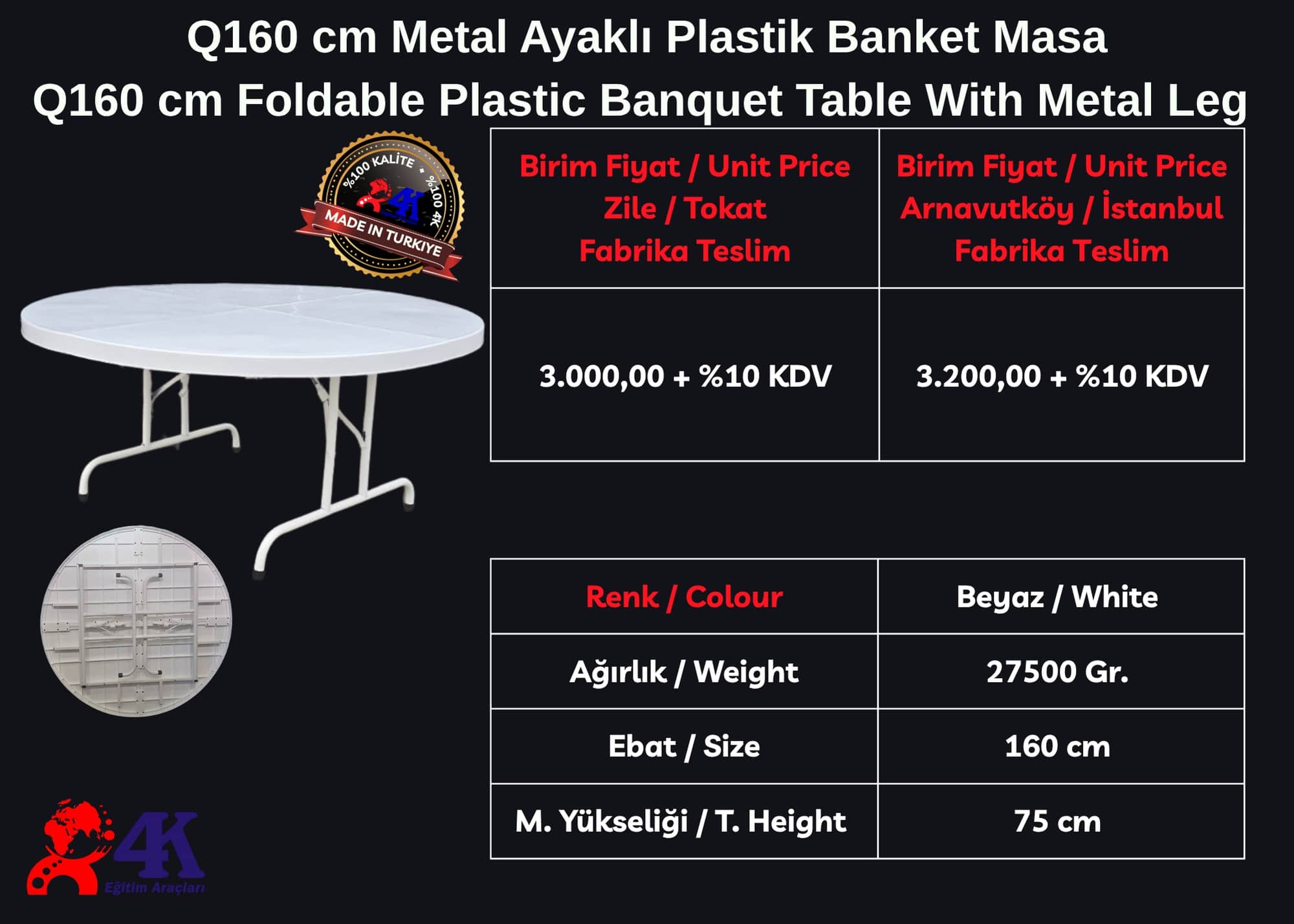 Q160 cm Metal Ayaklı Plastik Banket Masa
Q160 cm Foldable Plastic Banquet Table With Metal Leg

%100 KALİTE • %100 4K
4K
MADE IN TURKIYE

| Birim Fiyat / Unit Price Zile / Tokat Fabrika Teslim | Birim Fiyat / Unit Price Arnavutköy / İstanbul Fabrika Teslim |
|---|---|
| 3.000,00 + %10 KDV | 3.200,00 + %10 KDV |

| Renk / Colour | Beyaz / White |
|---|---|
| Ağırlık / Weight | 27500 Gr. |
| Ebat / Size | 160 cm |
| M. Yükseliği / T. Height | 75 cm |

4K
Eğitim Araçları